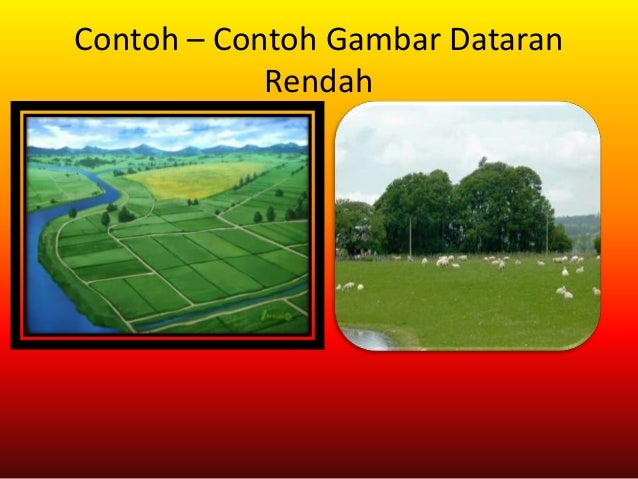 Contoh – Contoh Gambar Dataran Rendah